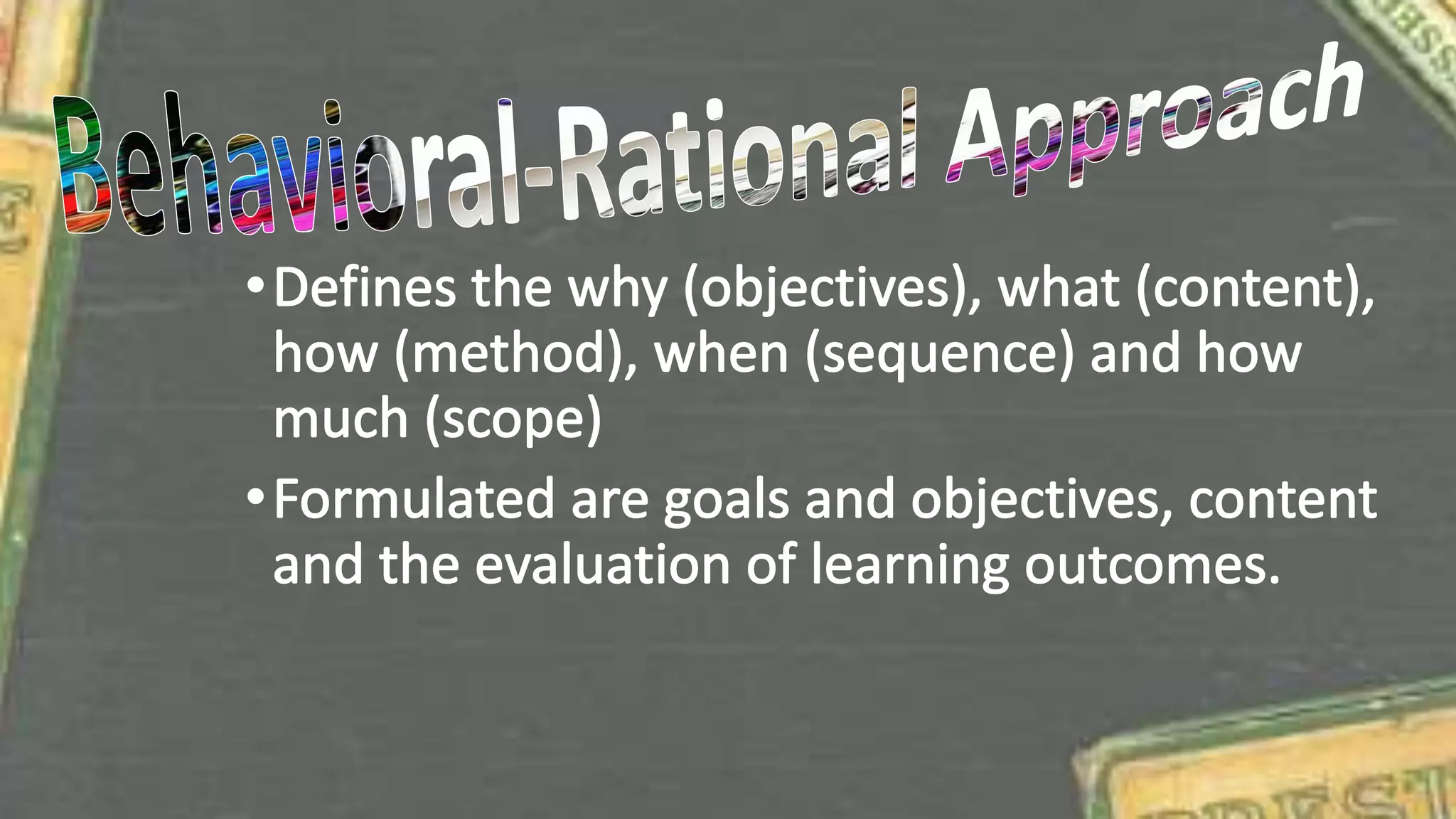 Behavioral-Rational Approach

• Defines the why (objectives), what (content), how (method), when (sequence) and how much (scope)

• Formulated are goals and objectives, content and the evaluation of learning outcomes.